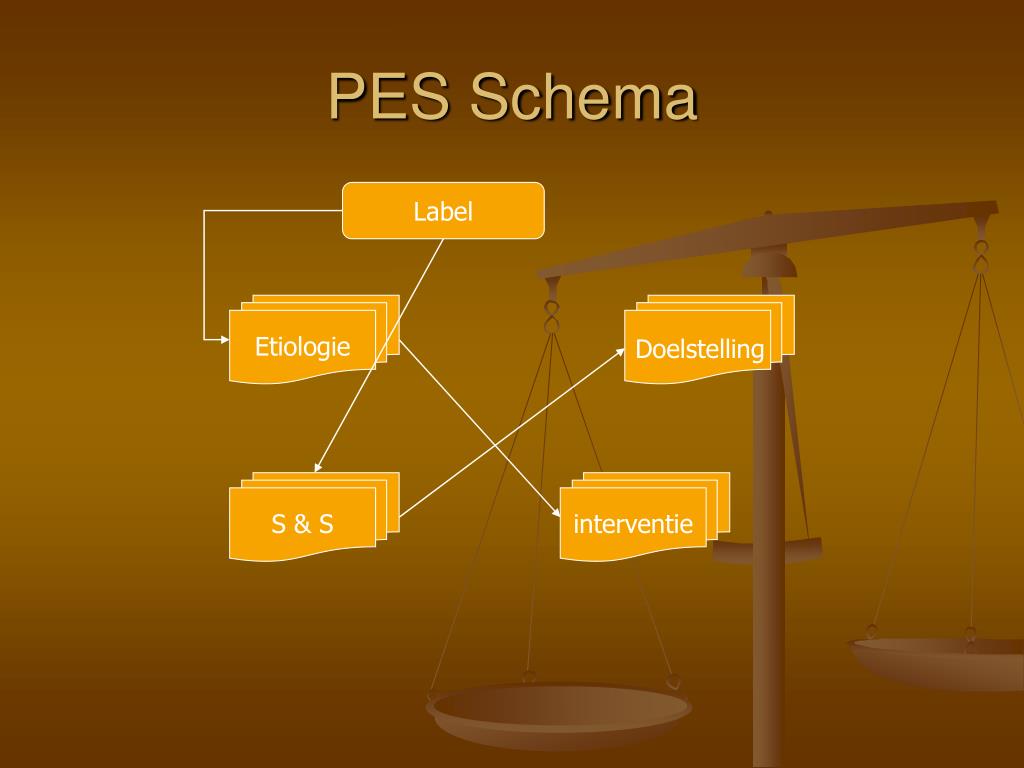 PES Schema

Label

Etiologie

Doelstelling

S & S

interventie